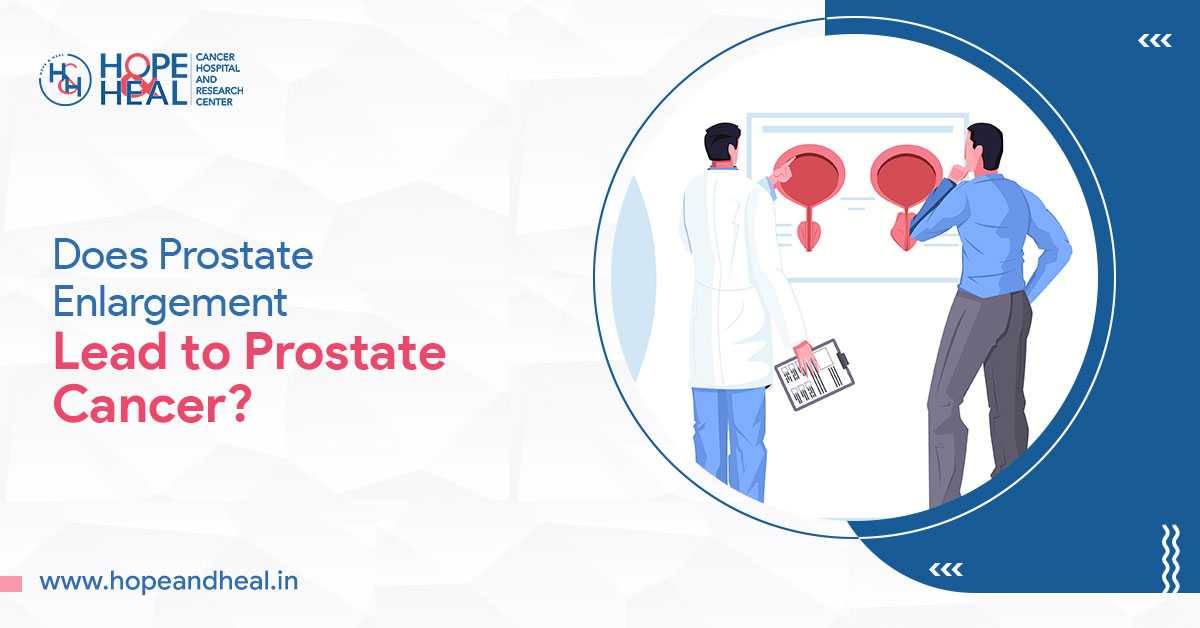 HOPE & HEAL CANCER HOSPITAL AND RESEARCH CENTER

Does Prostate Enlargement Lead to Prostate Cancer?

www.hopeandheal.in